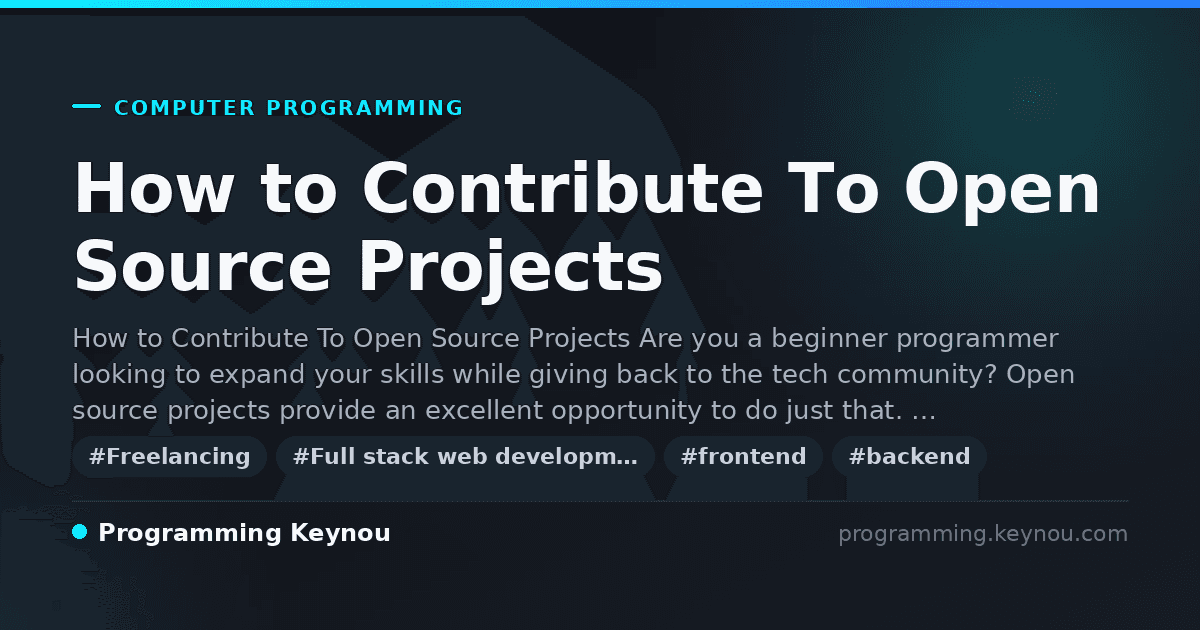 COMPUTER PROGRAMMING

How to Contribute To Open Source Projects

How to Contribute To Open Source Projects Are you a beginner programmer looking to expand your skills while giving back to the tech community? Open source projects provide an excellent opportunity to do just that. …

#Freelancing #Full stack web developm… #frontend #backend

Programming Keynou

programming.keynou.com